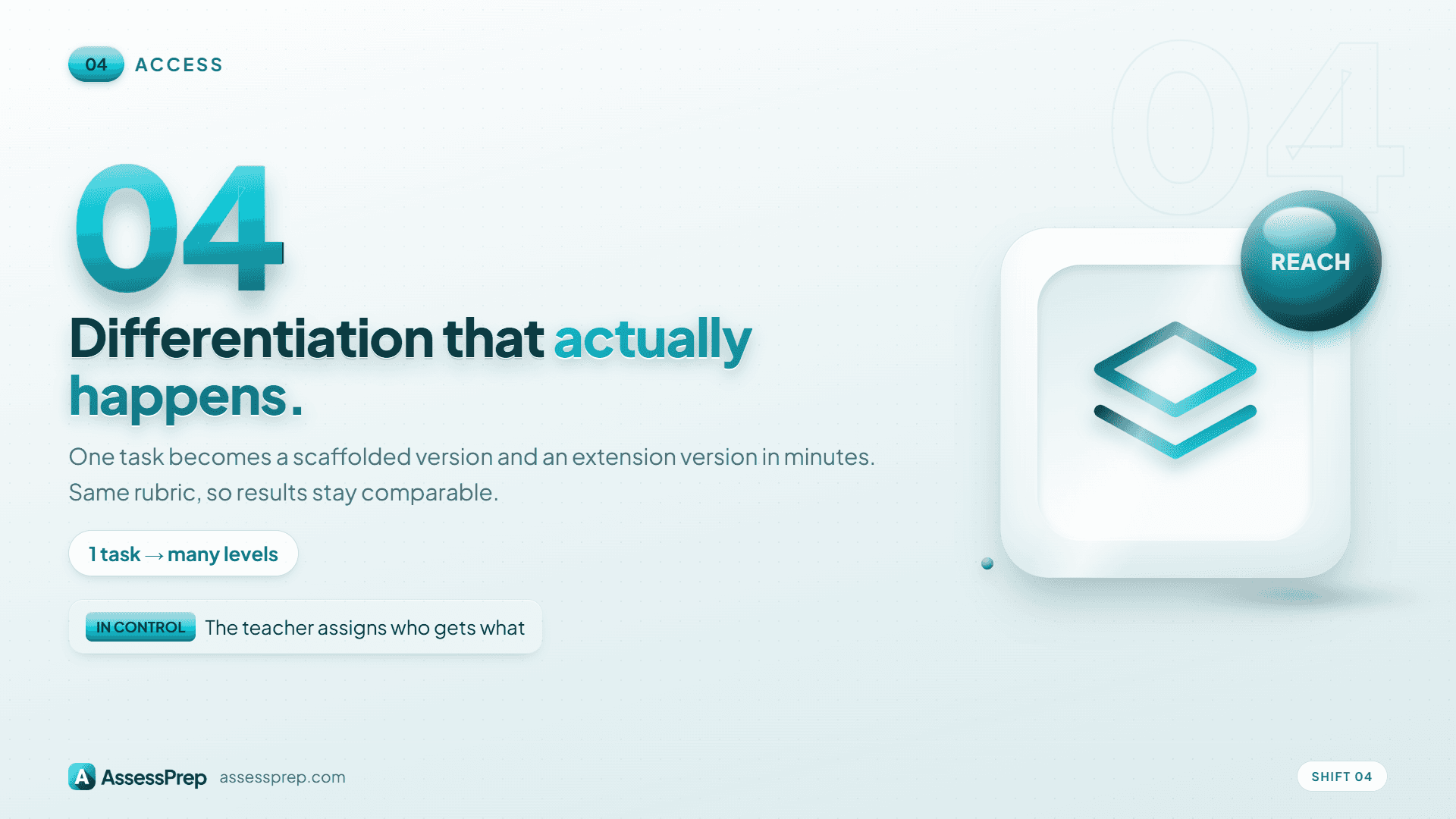 04 ACCESS

04

04

Differentiation that actually happens.

One task becomes a scaffolded version and an extension version in minutes. Same rubric, so results stay comparable.

1 task → many levels

IN CONTROL The teacher assigns who gets what

REACH

A AssessPrep assessprep.com

SHIFT 04